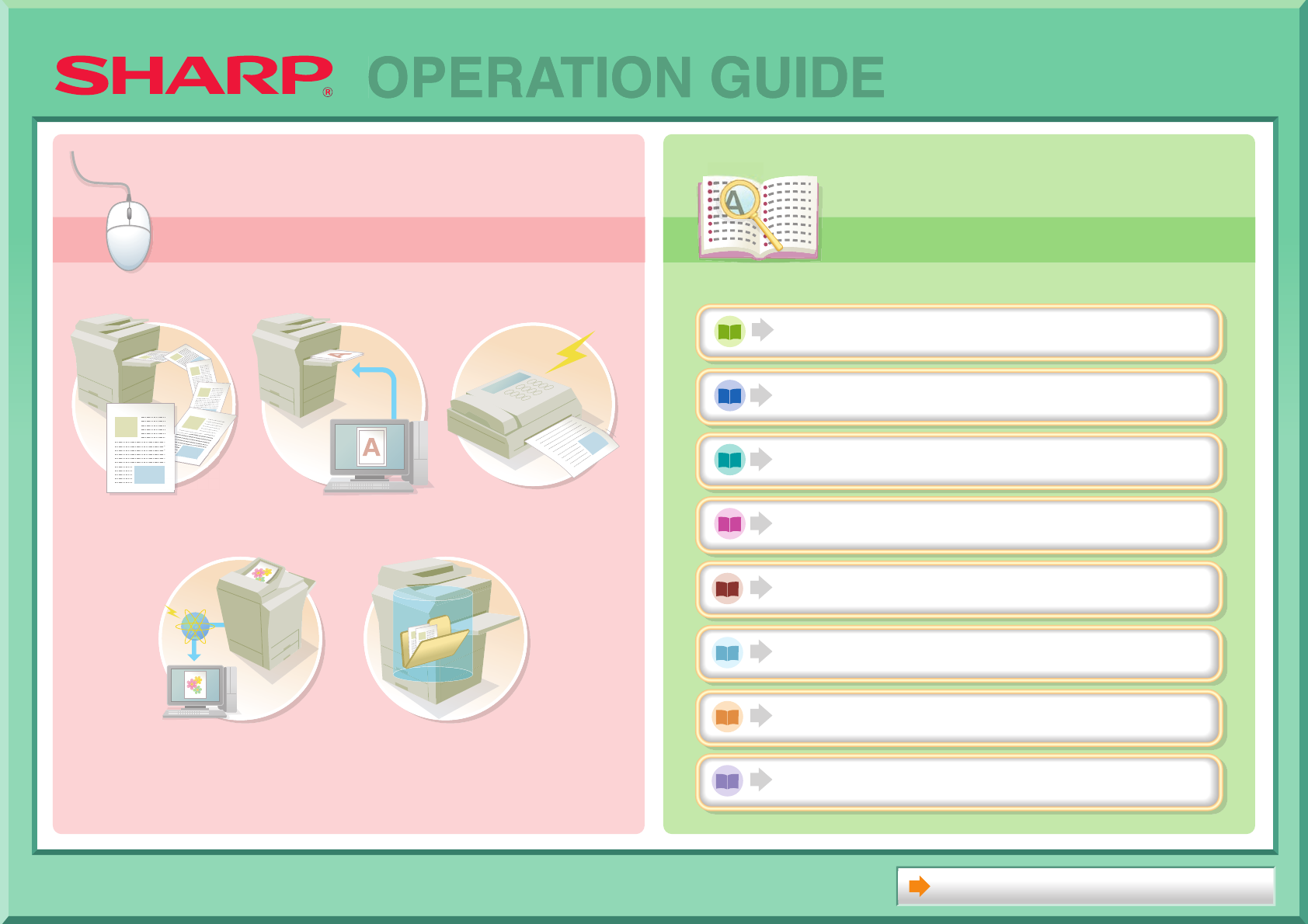 SHARP® OPERATION GUIDE

A

A